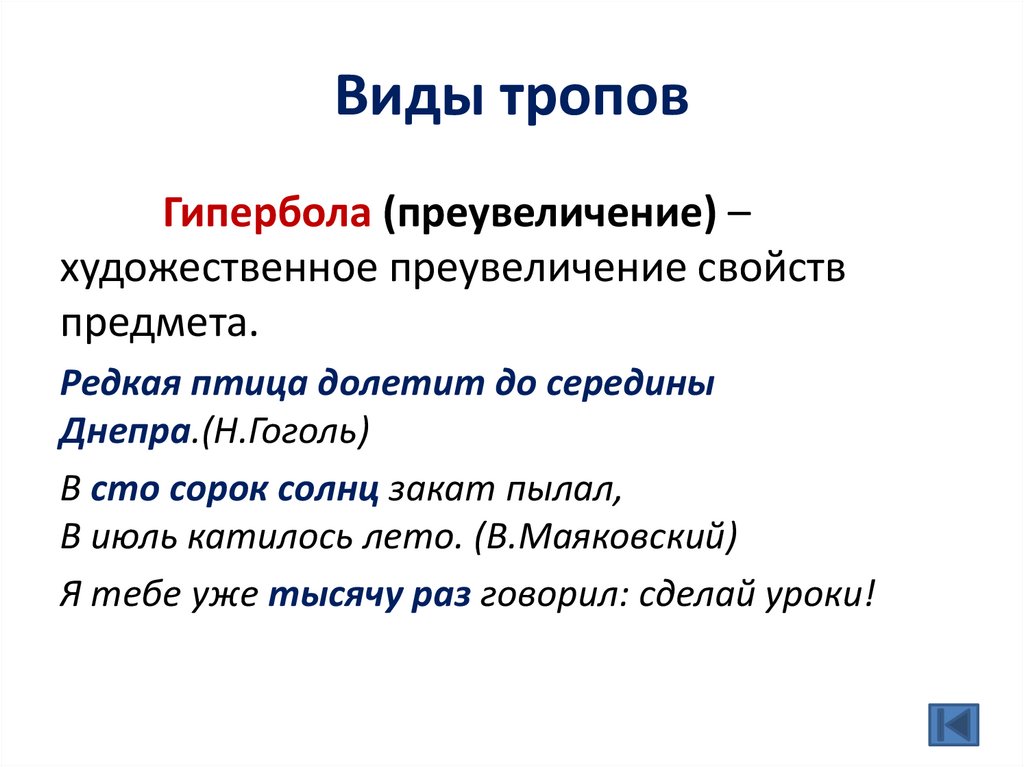 Виды тропов

Гипербола (преувеличение) – художественное преувеличение свойств предмета.

Редкая птица долетит до середины Днепра.(Н.Гоголь)

В сто сорок солнц закат пылал,
В июль катилось лето. (В.Маяковский)

Я тебе уже тысячу раз говорил: сделай уроки!